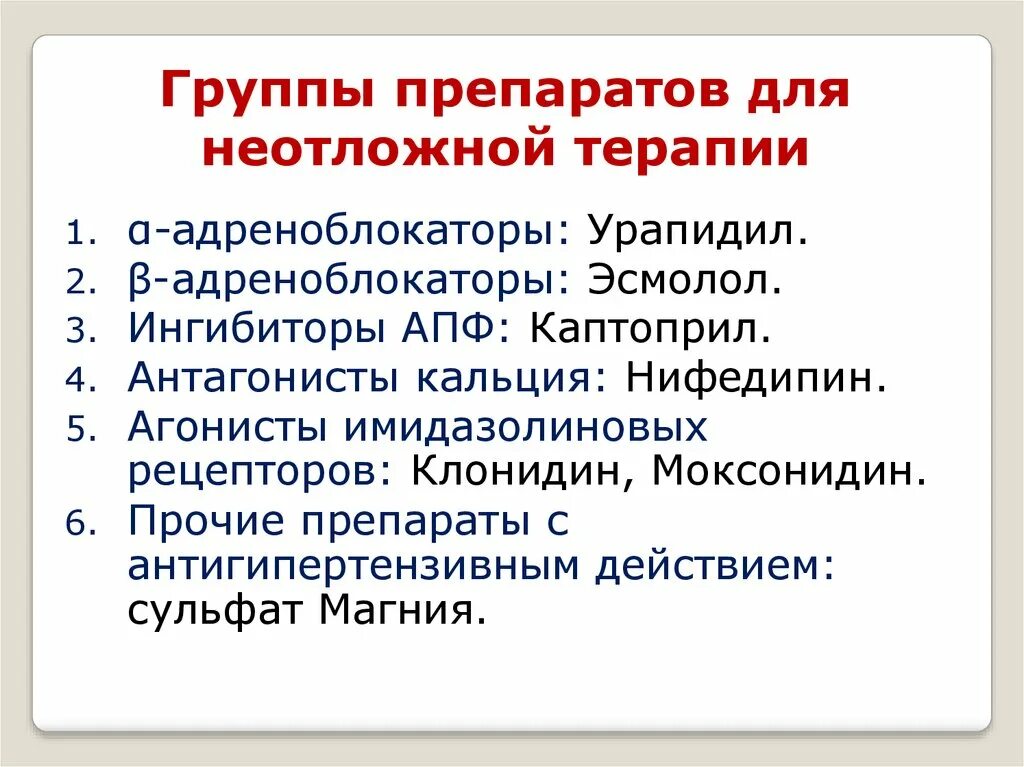 Группы препаратов для неотложной терапии

1. α-адреноблокаторы: Урапидил.
2. β-адреноблокаторы: Эсмолол.
3. Ингибиторы АПФ: Каптоприл.
4. Антагонисты кальция: Нифедипин.
5. Агонисты имидазолиновых рецепторов: Клонидин, Моксонидин.
6. Прочие препараты с антигипертензивным действием: сульфат Магния.